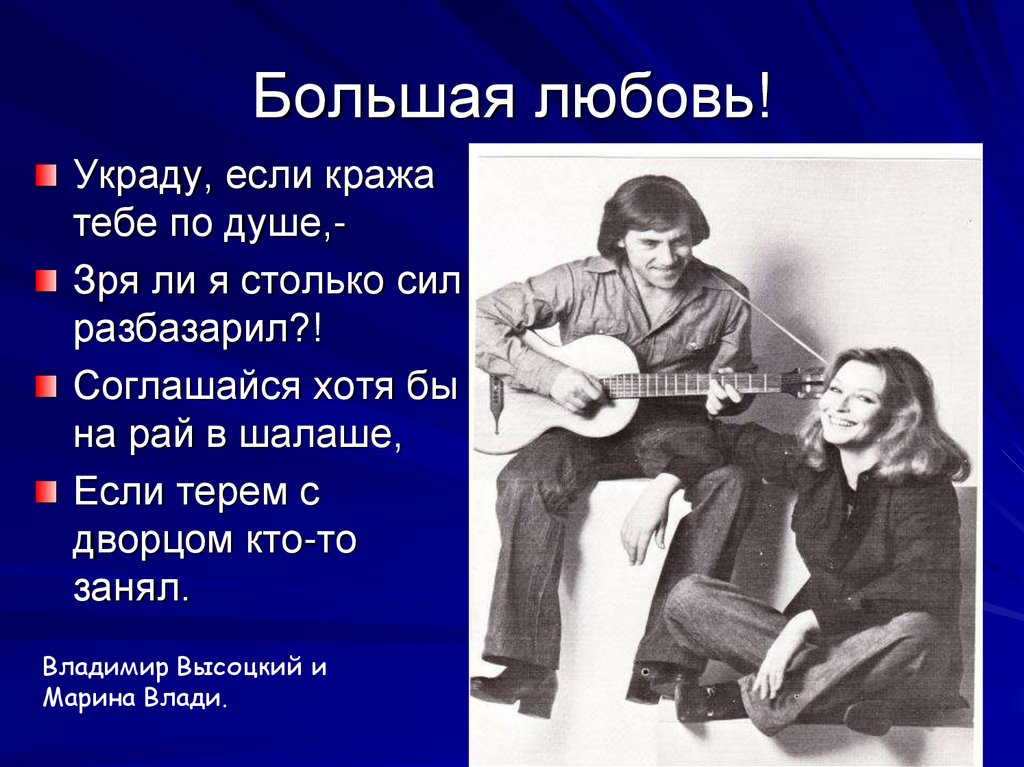 Большая любовь!

Украду, если кража тебе по душе,-

Зря ли я столько сил разбазарил?!

Соглашайся хотя бы на рай в шалаше,

Если терем с дворцом кто-то занял.

Владимир Высоцкий и Марина Влади.